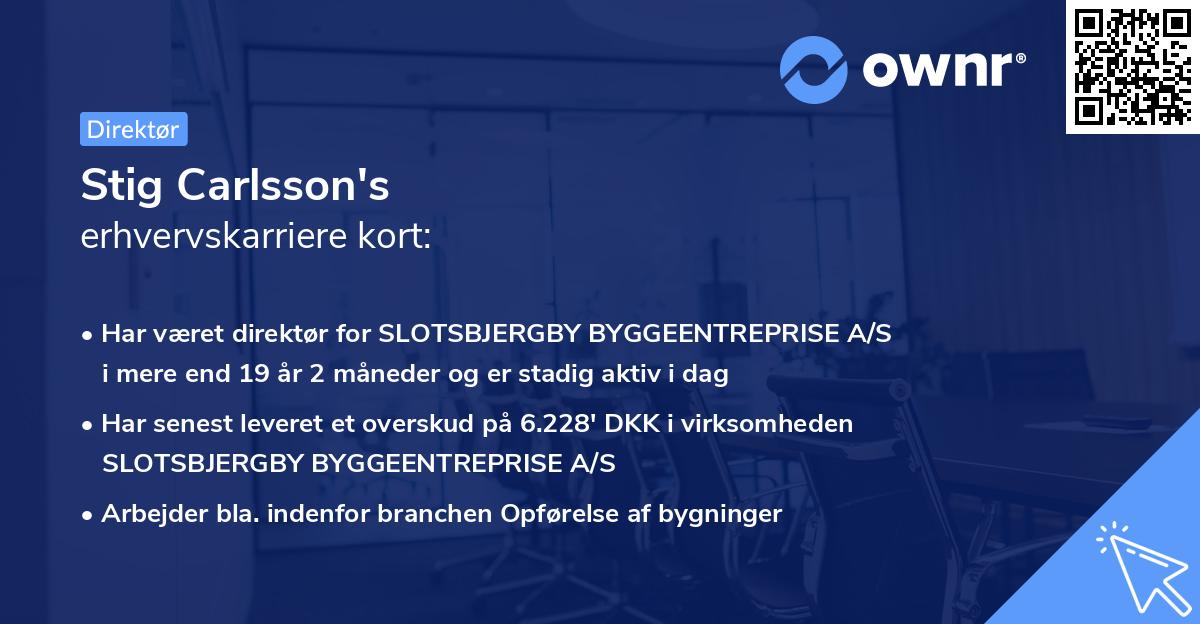 ownr®

Direktør

Stig Carlsson's
erhvervskarriere kort:

• Har været direktør for SLOTSBJERGBY BYGGEENTREPRISE A/S i mere end 19 år 2 måneder og er stadig aktiv i dag

• Har senest leveret et overskud på 6.228' DKK i virksomheden SLOTSBJERGBY BYGGEENTREPRISE A/S

• Arbejder bla. indenfor branchen Opførelse af bygninger